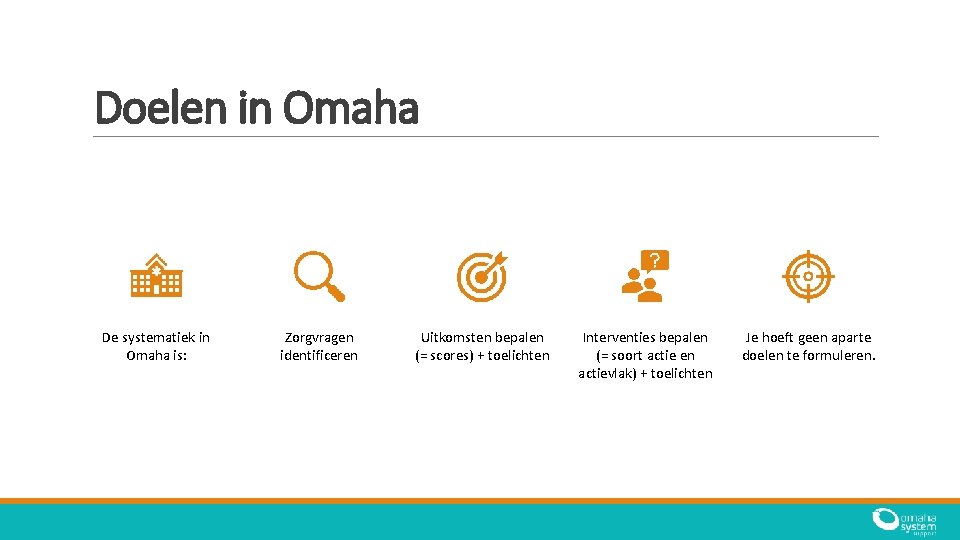 Doelen in Omaha

De systematiek in Omaha is:

Zorgvragen identificeren

Uitkomsten bepalen (= scores) + toelichten

Interventies bepalen (= soort actie en actievlak) + toelichten

Je hoeft geen aparte doelen te formuleren.

omaha system support